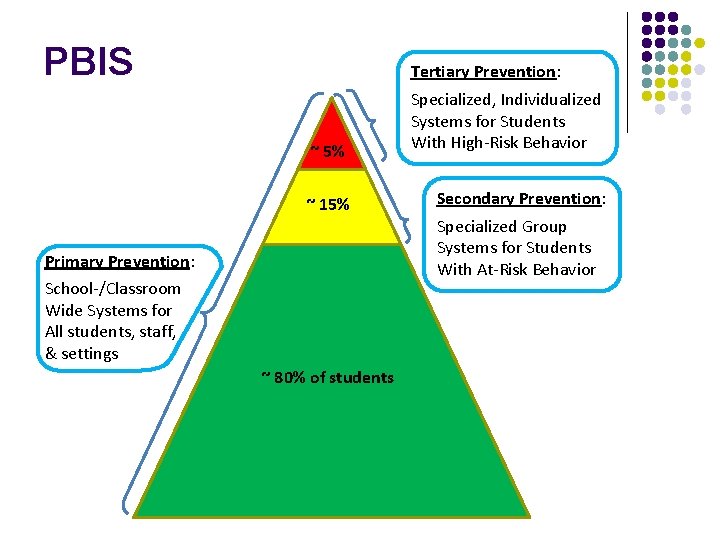 PBIS

Tertiary Prevention:
Specialized, Individualized Systems for Students With High-Risk Behavior

~ 5%

~ 15%

Secondary Prevention:
Specialized Group Systems for Students With At-Risk Behavior

Primary Prevention:
School-/Classroom Wide Systems for All students, staff, & settings

~ 80% of students